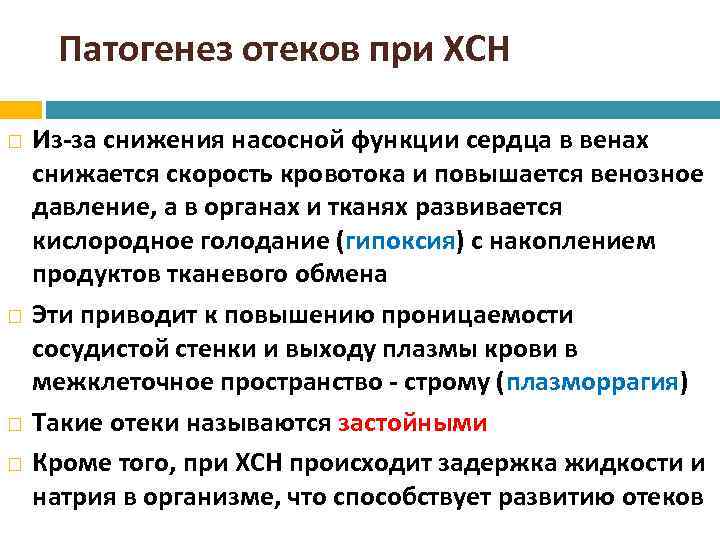 Патогенез отеков при ХСН

Из-за снижения насосной функции сердца в венах снижается скорость кровотока и повышается венозное давление, а в органах и тканях развивается кислородное голодание (гипоксия) с накоплением продуктов тканевого обмена

Эти приводит к повышению проницаемости сосудистой стенки и выходу плазмы крови в межклеточное пространство - строму (плазморрагия)

Такие отеки называются застойными

Кроме того, при ХСН происходит задержка жидкости и натрия в организме, что способствует развитию отеков